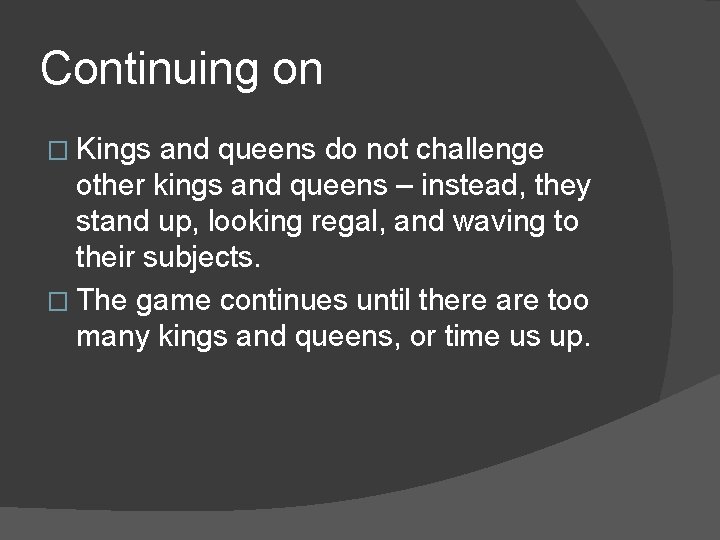 Continuing on

□ Kings and queens do not challenge other kings and queens – instead, they stand up, looking regal, and waving to their subjects.

□ The game continues until there are too many kings and queens, or time us up.